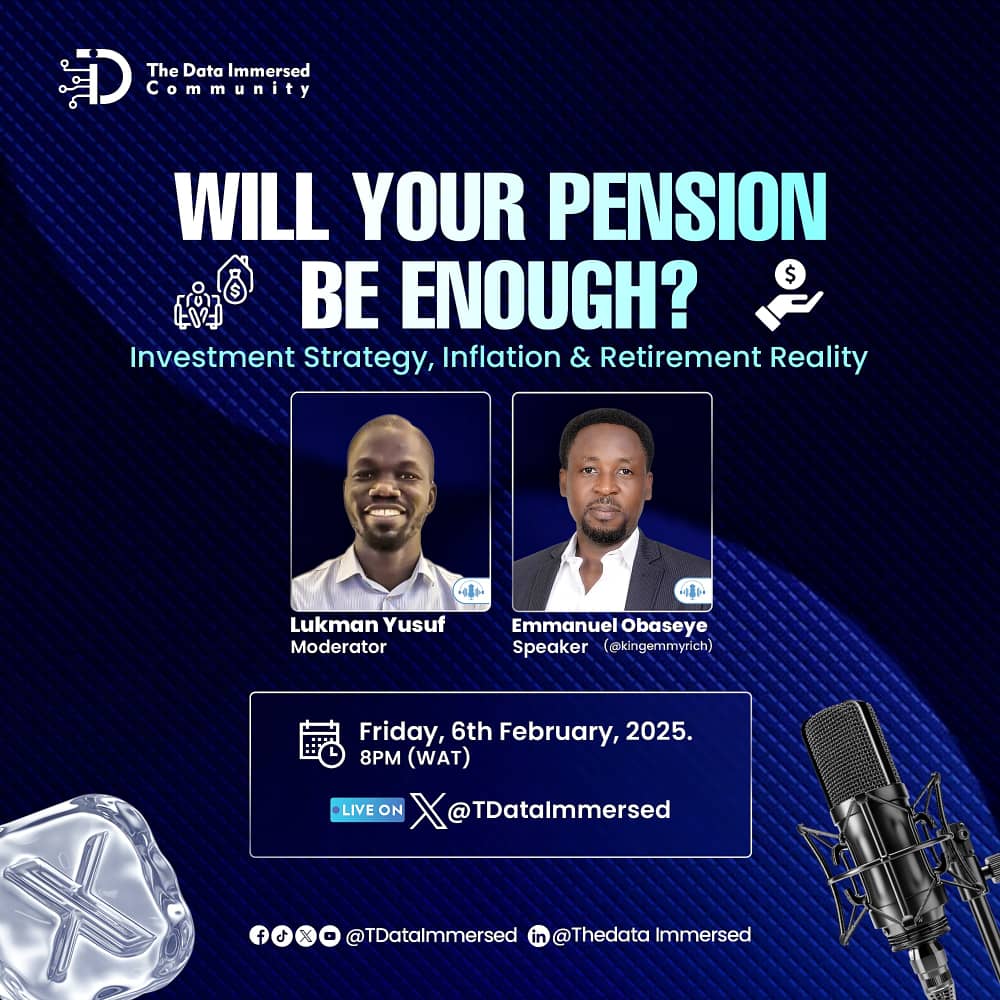 The Data Immersed Community

WILL YOUR PENSION BE ENOUGH?

Investment Strategy, Inflation & Retirement Reality

Lukman Yusuf
Moderator

Emmanuel Obaseye
Speaker (@kingemmyrich)

Friday, 6th February, 2025.
8PM (WAT)

LIVE ON X @TDataImmersed

@TDataImmersed @Thedata Immersed